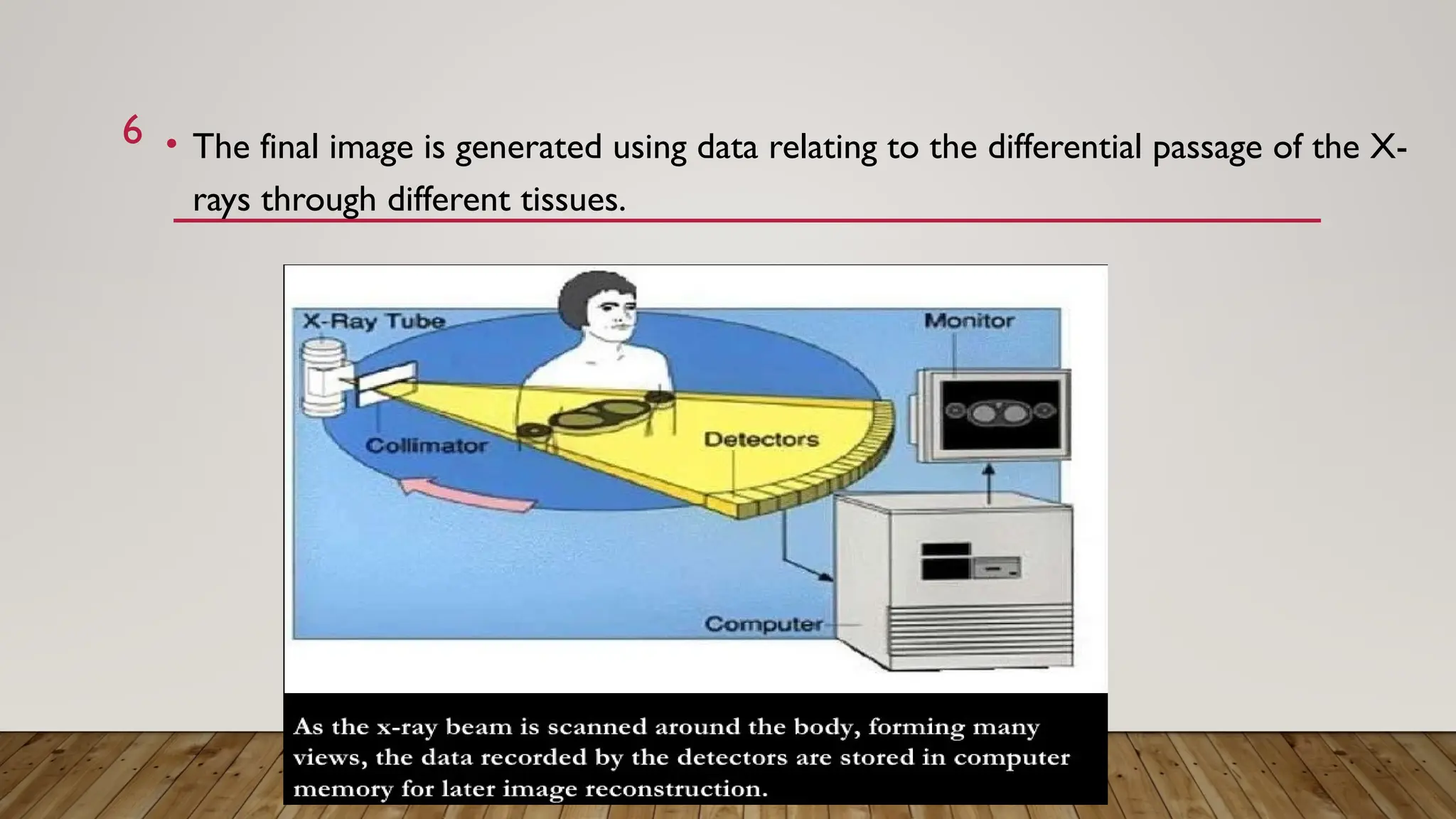 6

• The final image is generated using data relating to the differential passage of the X-rays through different tissues.

X-Ray Tube
Monitor
Collimator
Detectors
Computer

As the x-ray beam is scanned around the body, forming many views, the data recorded by the detectors are stored in computer memory for later image reconstruction.